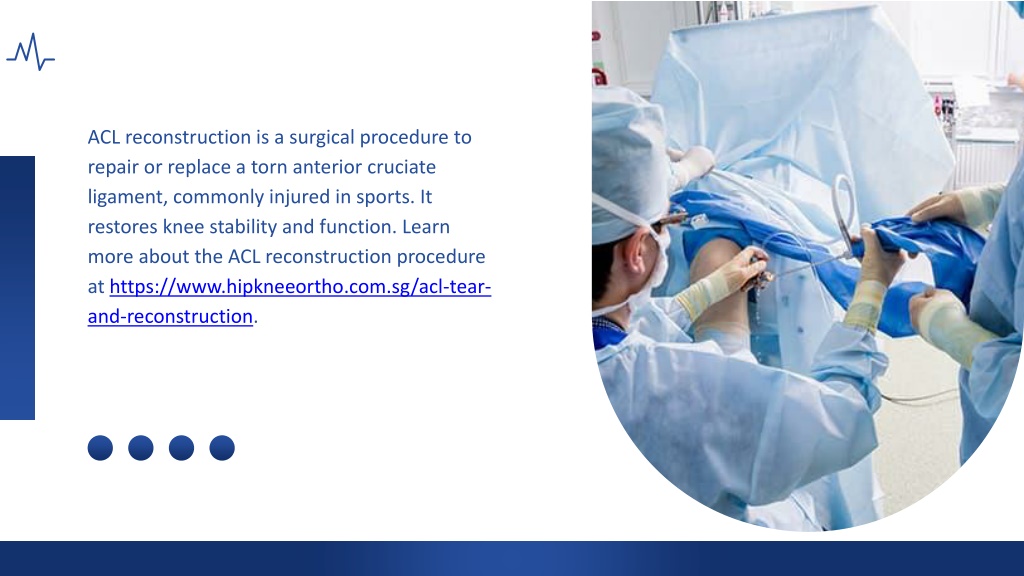 ACL reconstruction is a surgical procedure to repair or replace a torn anterior cruciate ligament, commonly injured in sports. It restores knee stability and function. Learn more about the ACL reconstruction procedure at https://www.hipkneeortho.com.sg/acl-tear-and-reconstruction.